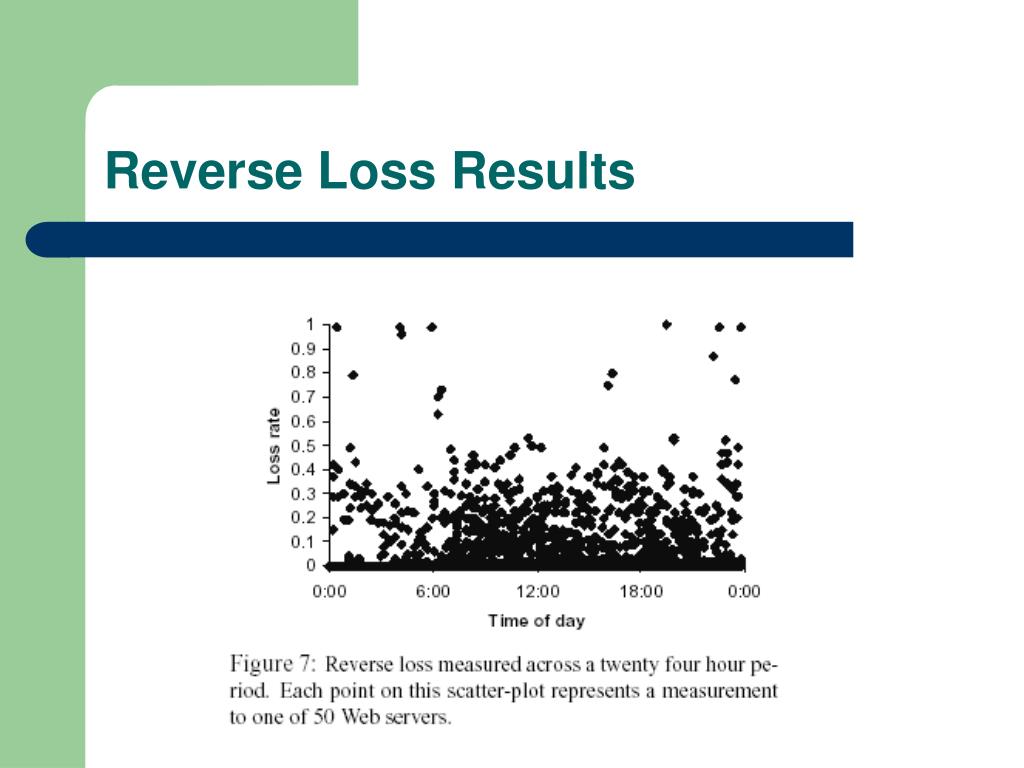 Reverse Loss Results

1
0.9
0.8
0.7
0.6
0.5
0.4
0.3
0.2
0.1
0

Loss rate

0:00 6:00 12:00 18:00 0:00

Time of day

Figure 7: Reverse loss measured across a twenty four hour period. Each point on this scatter-plot represents a measurement to one of 50 Web servers.